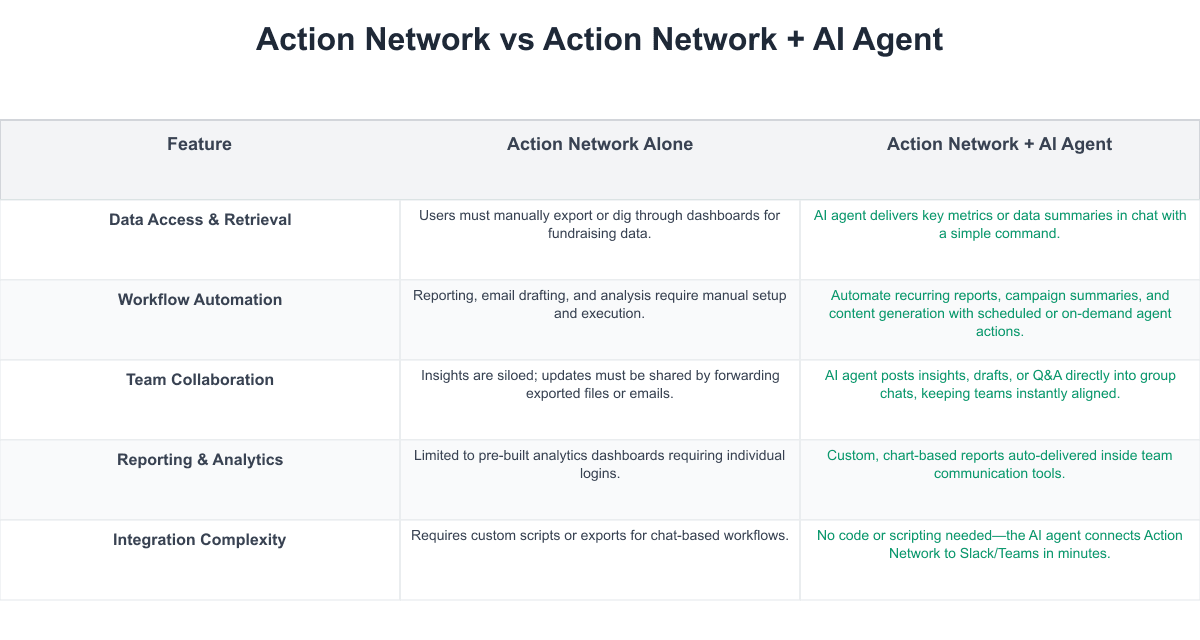 Action Network vs Action Network + AI Agent

| Feature | Action Network Alone | Action Network + AI Agent |
|---|---|---|
| Data Access & Retrieval | Users must manually export or dig through dashboards for fundraising data. | AI agent delivers key metrics or data summaries in chat with a simple command. |
| Workflow Automation | Reporting, email drafting, and analysis require manual setup and execution. | Automate recurring reports, campaign summaries, and content generation with scheduled or on-demand agent actions. |
| Team Collaboration | Insights are siloed; updates must be shared by forwarding exported files or emails. | AI agent posts insights, drafts, or Q&A directly into group chats, keeping teams instantly aligned. |
| Reporting & Analytics | Limited to pre-built analytics dashboards requiring individual logins. | Custom, chart-based reports auto-delivered inside team communication tools. |
| Integration Complexity | Requires custom scripts or exports for chat-based workflows. | No code or scripting needed—the AI agent connects Action Network to Slack/Teams in minutes. |